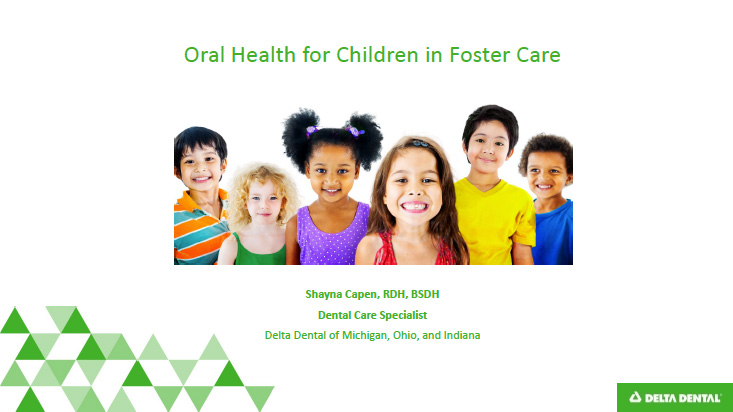 Oral Health for Children in Foster Care

Shayna Capen, RDH, BSDH
Dental Care Specialist
Delta Dental of Michigan, Ohio, and Indiana

DELTA DENTAL